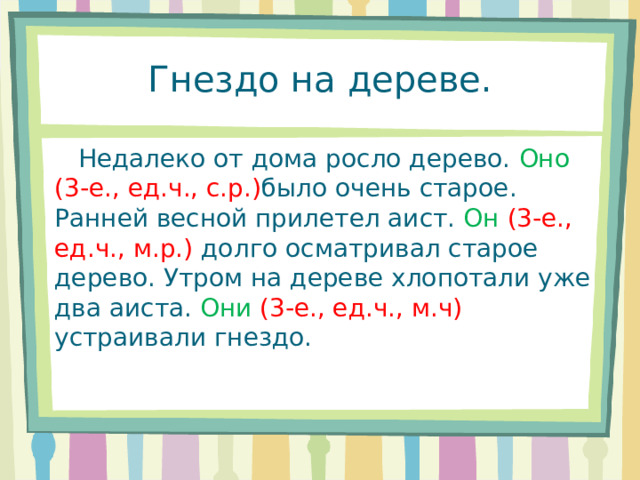 Гнездо на дереве.

Недалеко от дома росло дерево. Оно (3-е., ед.ч., с.р.)было очень старое. Ранней весной прилетел аист. Он (3-е., ед.ч., м.р.) долго осматривал старое дерево. Утром на дереве хлопотали уже два аиста. Они (3-е., ед.ч., м.ч) устраивали гнездо.